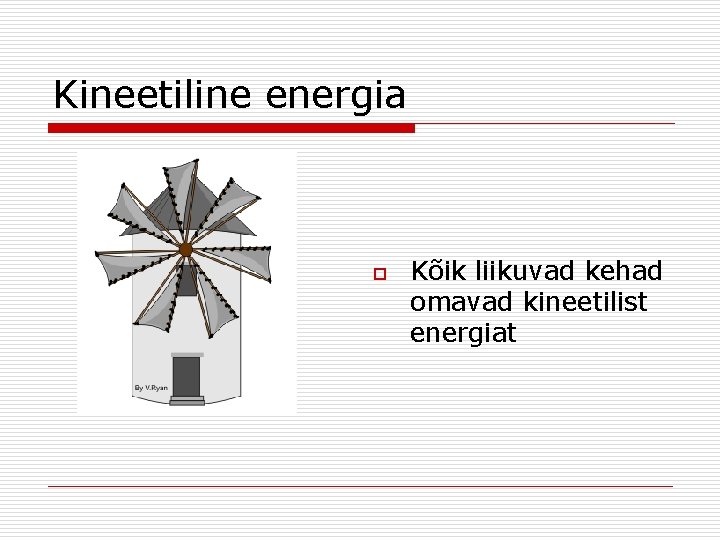 Kineetiline energia

By V.Ryan

Kõik liikuvad kehad omavad kineetilist energiat